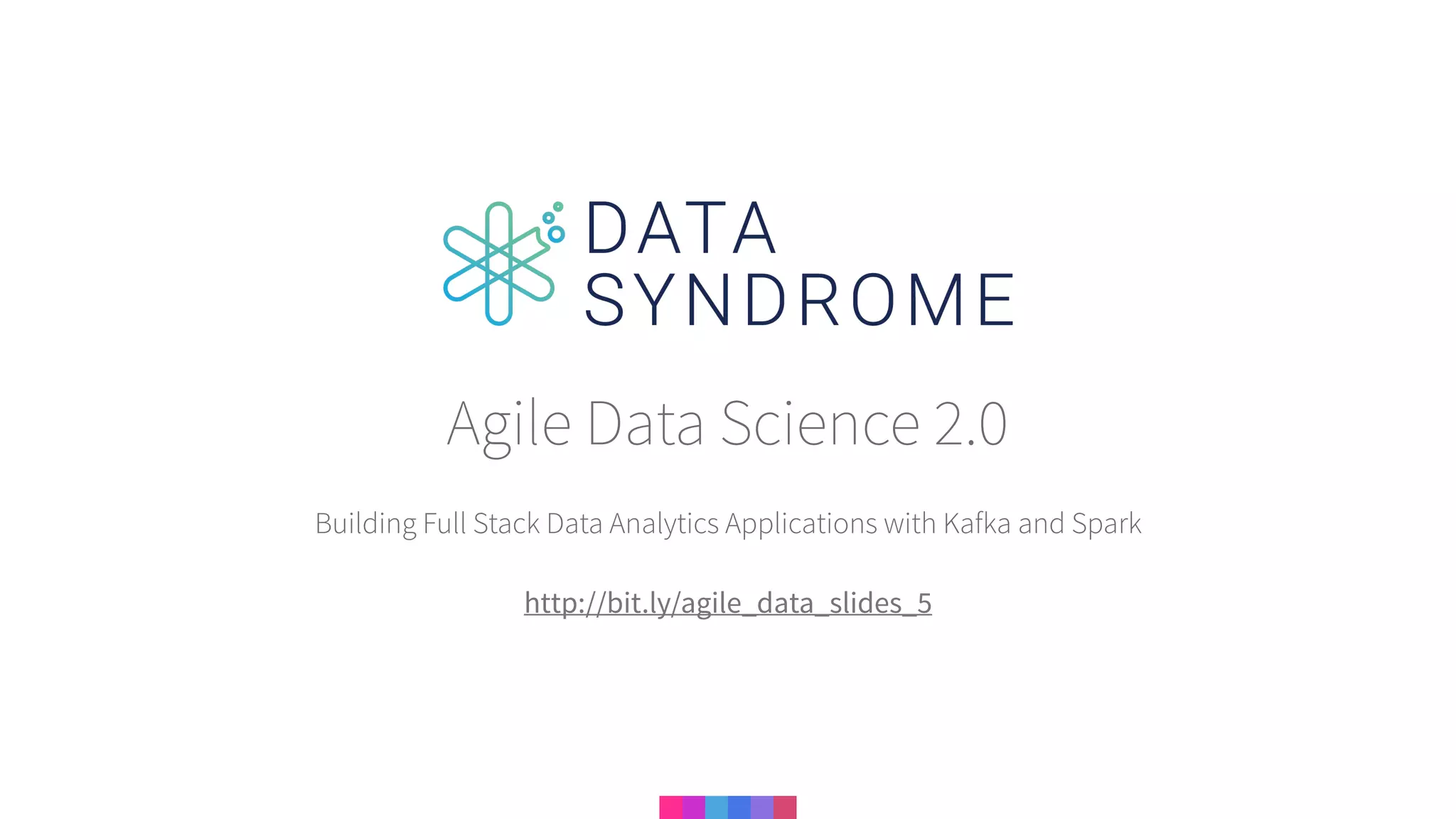 DATA SYNDROME

Agile Data Science 2.0

Building Full Stack Data Analytics Applications with Kafka and Spark

http://bit.ly/agile_data_slides_5